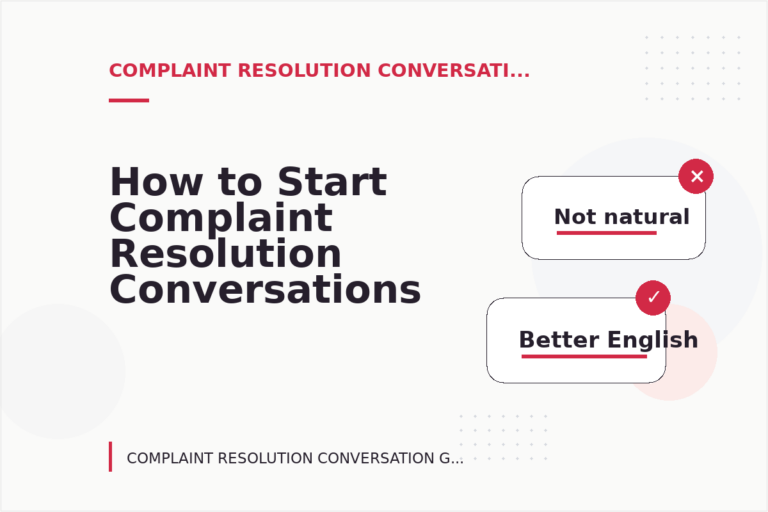 COMPLAINT RESOLUTION CONVERSATI...

How to Start Complaint Resolution Conversations

Not natural

Better English

COMPLAINT RESOLUTION CONVERSATION G...